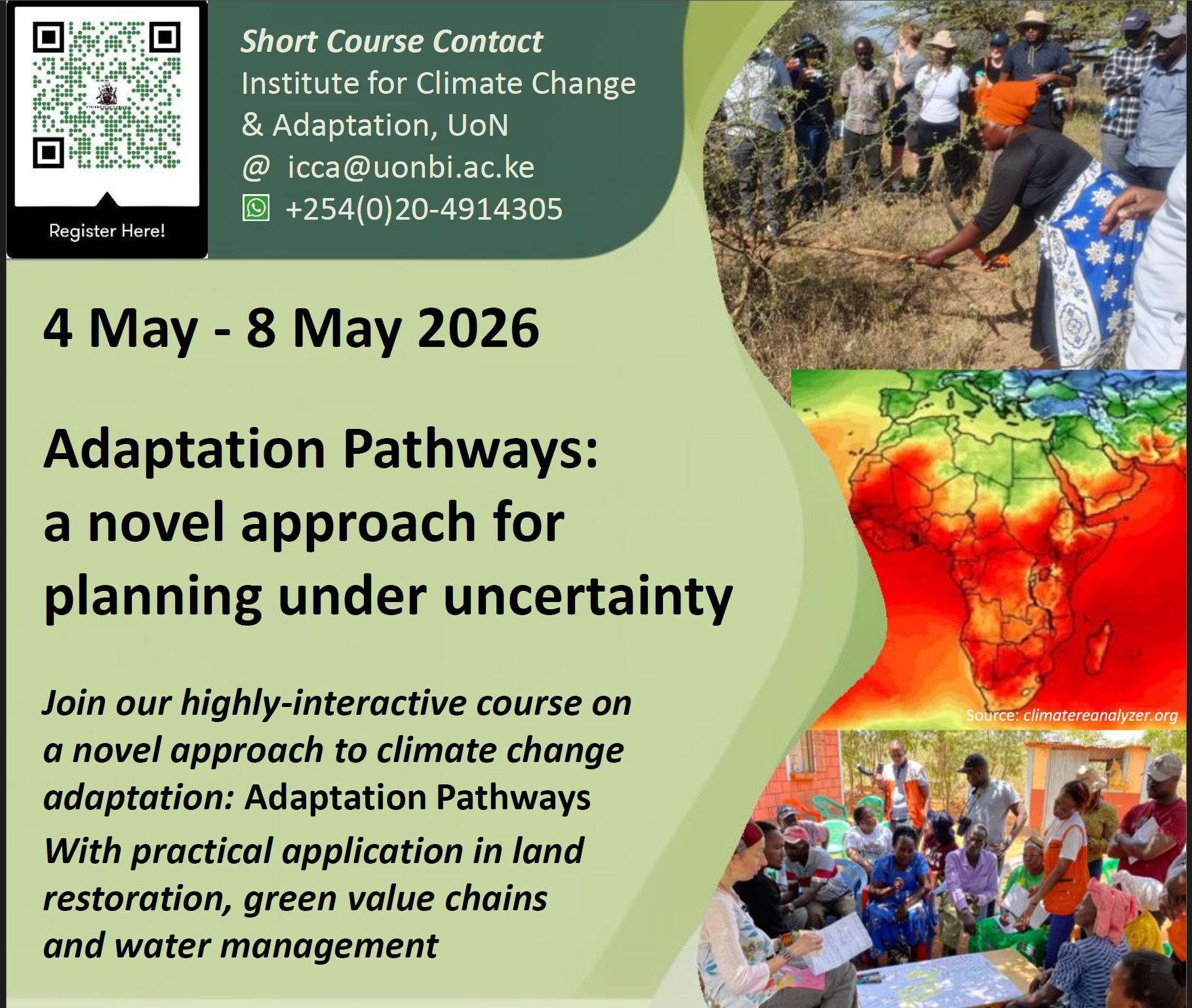 Register Here!

Short Course Contact
Institute for Climate Change & Adaptation, UoN
@ icca@uonbi.ac.ke
+254(0)20-4914305

4 May - 8 May 2026

Adaptation Pathways: a novel approach for planning under uncertainty

Join our highly-interactive course on a novel approach to climate change adaptation: Adaptation Pathways
With practical application in land restoration, green value chains and water management

Source: climatereanalyzer.org